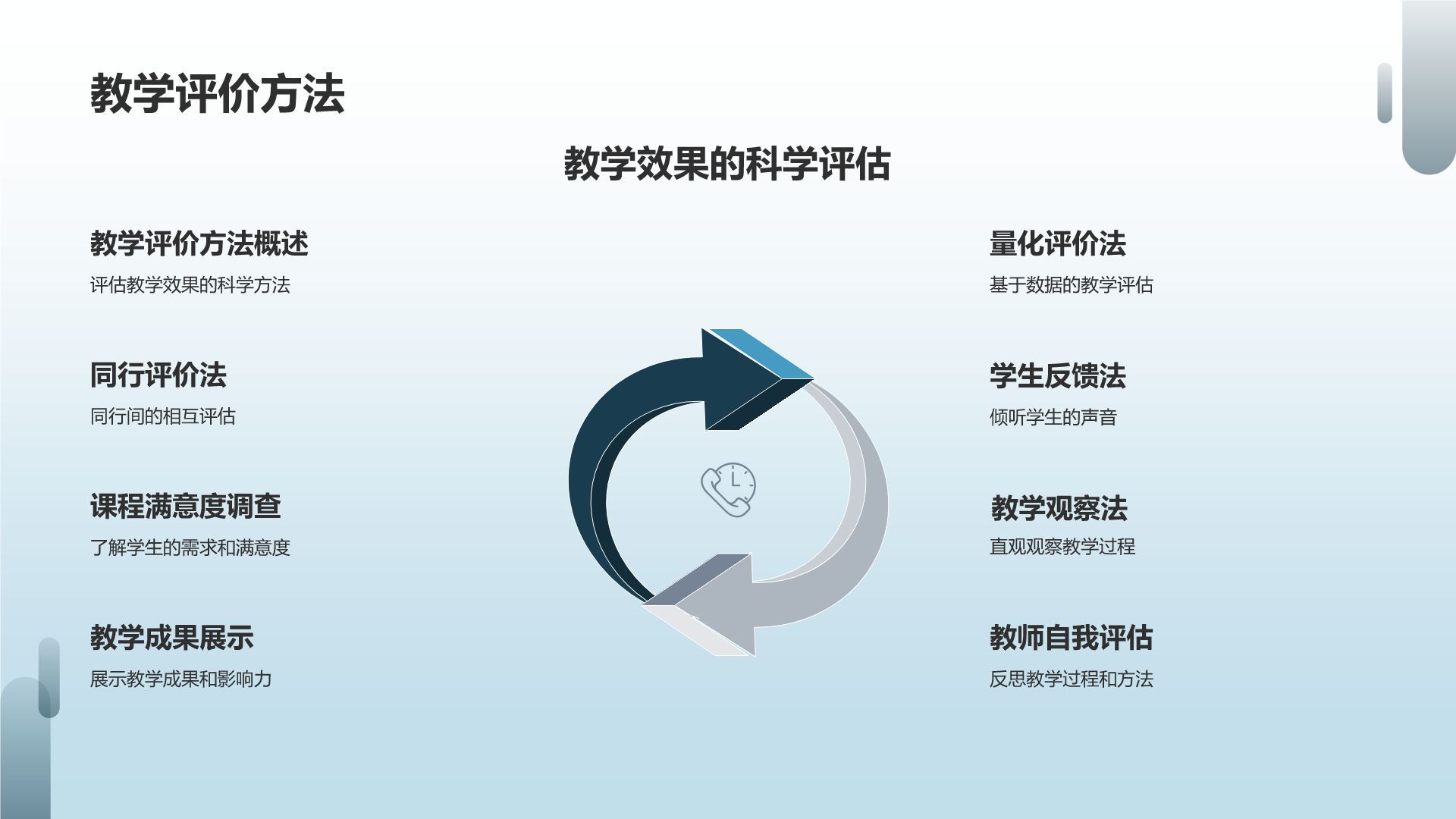 教学评价方法

教学效果的科学评估

教学评价方法概述

评估教学效果的科学方法

同行评价法

同行间的相互评估

课程满意度调查

了解学生的需求和满意度

教学成果展示

展示教学成果和影响力

量化评价法

基于数据的教学评估

学生反馈法

倾听学生的声音

教学观察法

直观观察教学过程

教师自我评估

反思教学过程和方法